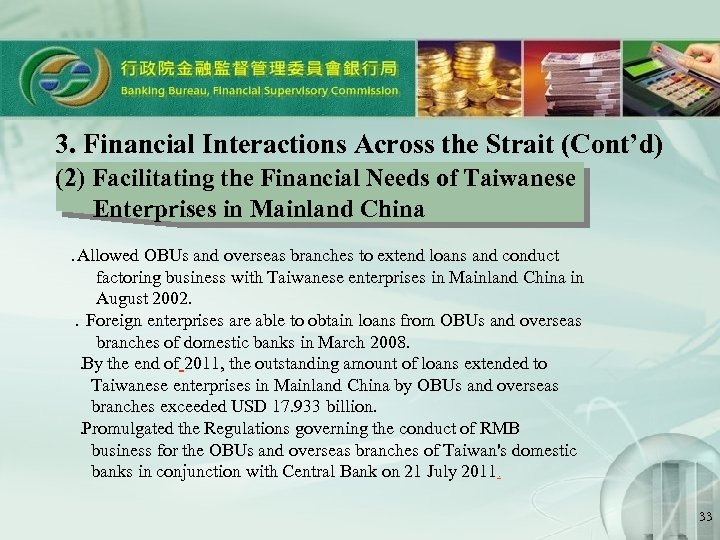 行政院金融監督管理委員會銀行局
Banking Bureau, Financial Supervisory Commission

3. Financial Interactions Across the Strait (Cont'd)
(2) Facilitating the Financial Needs of Taiwanese Enterprises in Mainland China

.Allowed OBUs and overseas branches to extend loans and conduct factoring business with Taiwanese enterprises in Mainland China in August 2002.

. Foreign enterprises are able to obtain loans from OBUs and overseas branches of domestic banks in March 2008.

.By the end of 2011, the outstanding amount of loans extended to Taiwanese enterprises in Mainland China by OBUs and overseas branches exceeded USD 17.933 billion.

.Promulgated the Regulations governing the conduct of RMB business for the OBUs and overseas branches of Taiwan's domestic banks in conjunction with Central Bank on 21 July 2011.

33